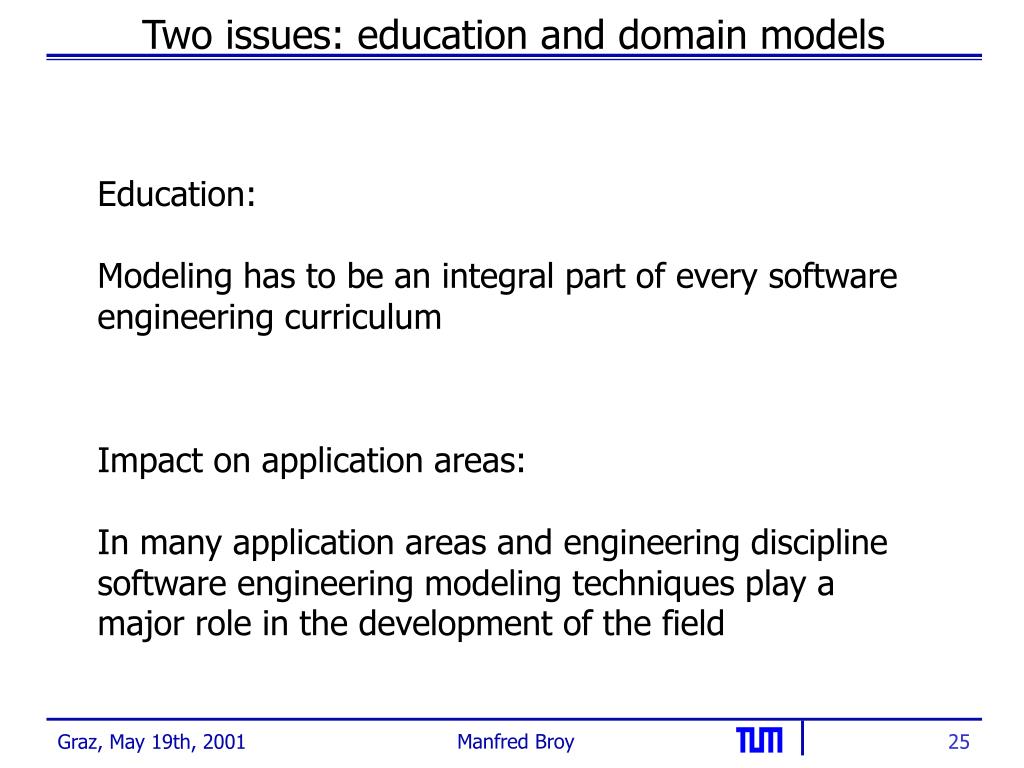 Two issues: education and domain models

Education:

Modeling has to be an integral part of every software engineering curriculum

Impact on application areas:

In many application areas and engineering discipline software engineering modeling techniques play a major role in the development of the field

Graz, May 19th, 2001

Manfred Broy

TUM

25